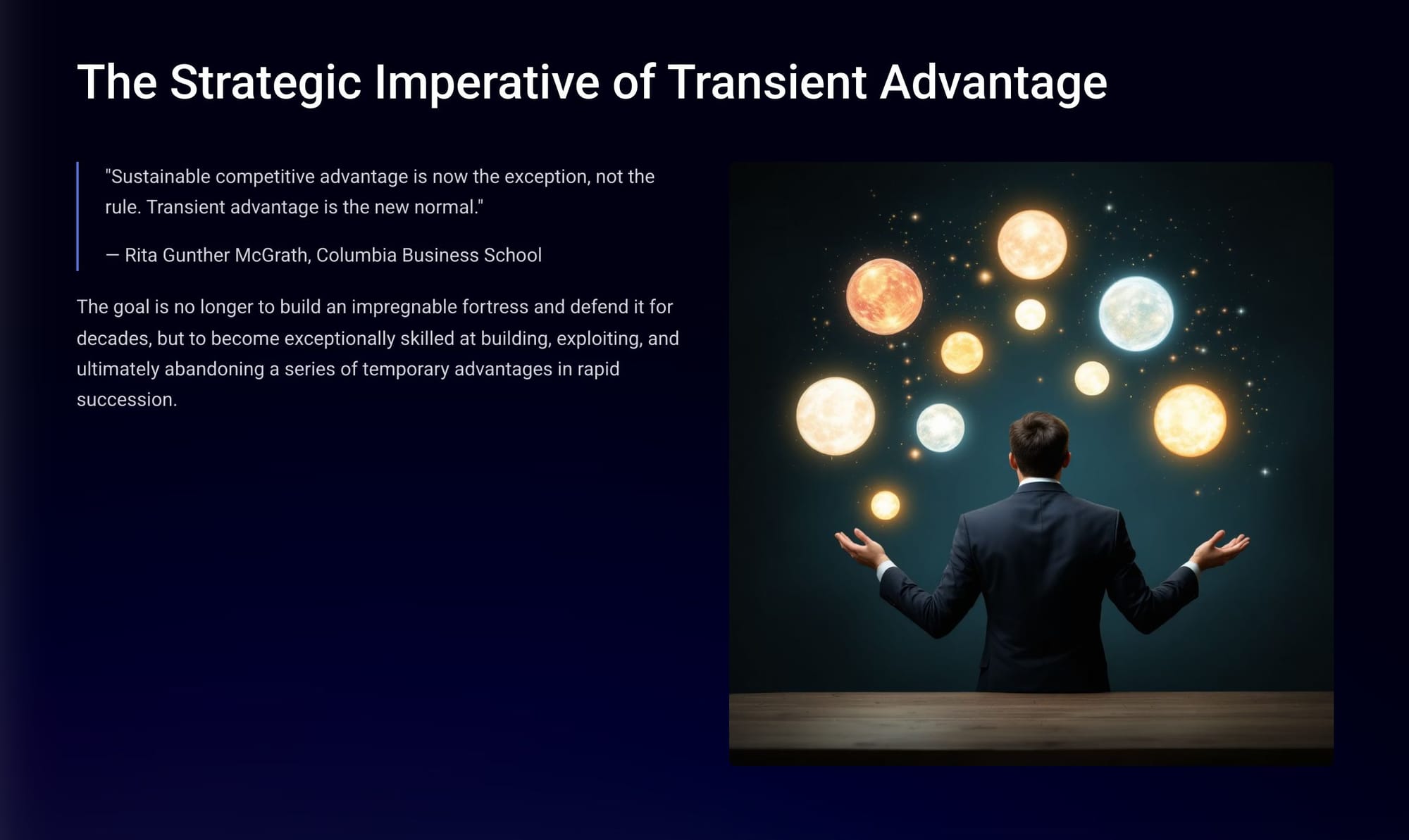 The Strategic Imperative of Transient Advantage

"Sustainable competitive advantage is now the exception, not the rule. Transient advantage is the new normal."

— Rita Gunther McGrath, Columbia Business School

The goal is no longer to build an impregnable fortress and defend it for decades, but to become exceptionally skilled at building, exploiting, and ultimately abandoning a series of temporary advantages in rapid succession.